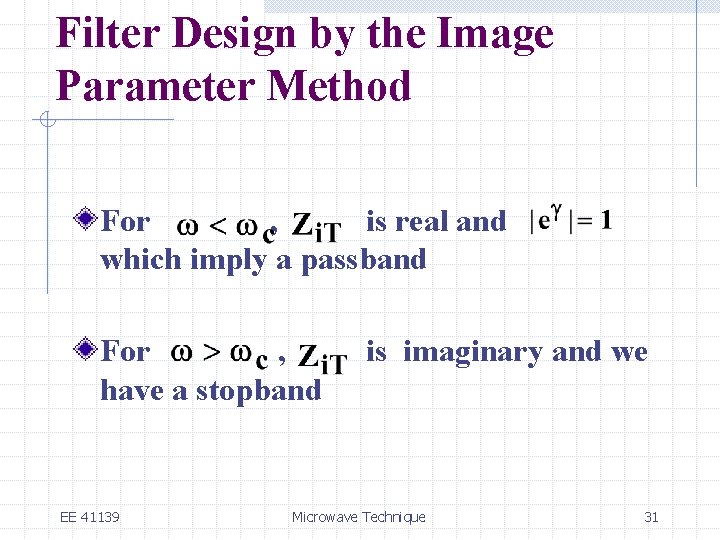 Filter Design by the Image Parameter Method

For $\omega < \omega_c$, $Z_{iT}$ is real and $|e^{\gamma}| = 1$ which imply a passband

For $\omega > \omega_c$ , $Z_{iT}$ is imaginary and we have a stopband

EE 41139

Microwave Technique

31